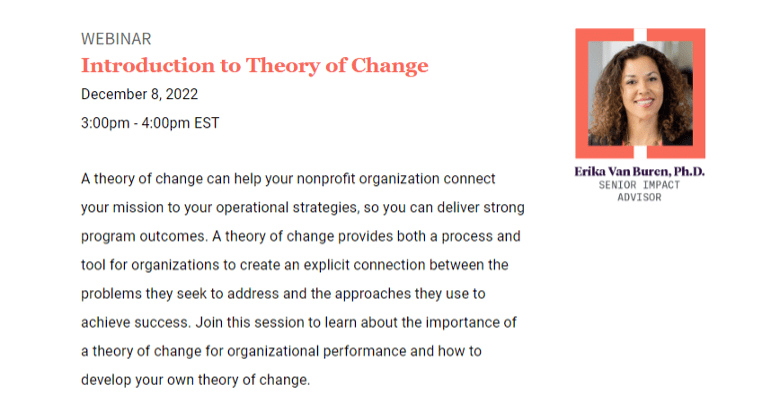 WEBINAR
Introduction to Theory of Change
December 8, 2022
3:00pm - 4:00pm EST

A theory of change can help your nonprofit organization connect your mission to your operational strategies, so you can deliver strong program outcomes. A theory of change provides both a process and tool for organizations to create an explicit connection between the problems they seek to address and the approaches they use to achieve success. Join this session to learn about the importance of a theory of change for organizational performance and how to develop your own theory of change.

Erika Van Buren, Ph.D.
SENIOR IMPACT ADVISOR